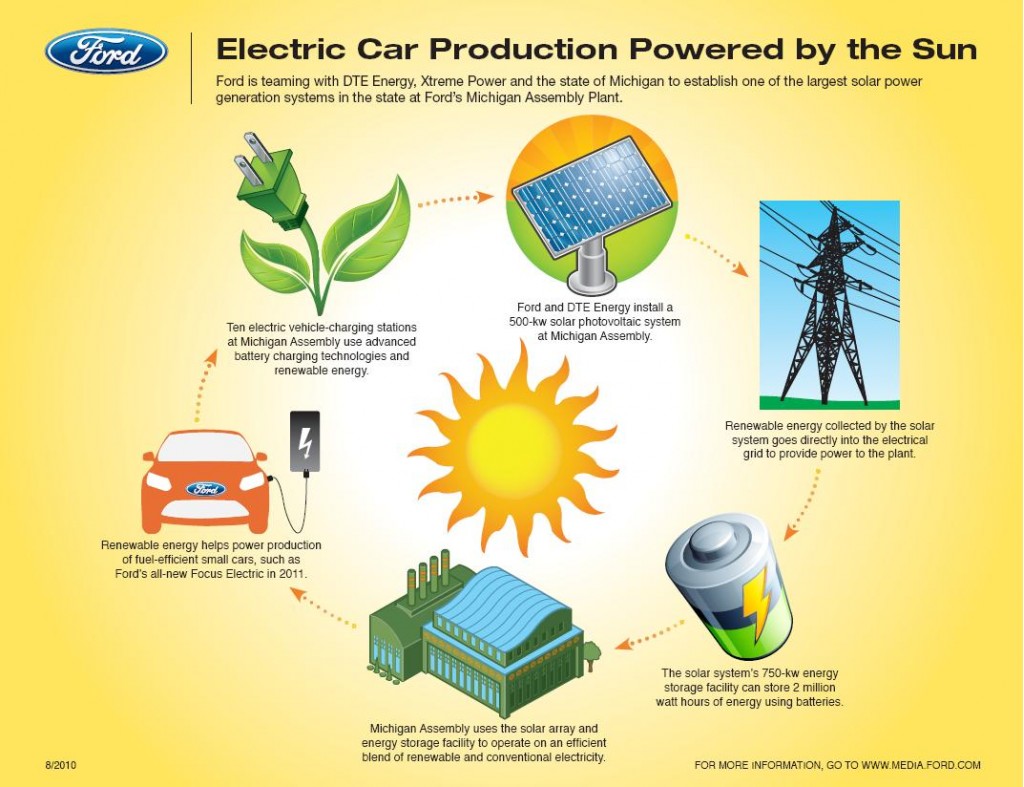 Ford

Electric Car Production Powered by the Sun

Ford is teaming with DTE Energy, Xtreme Power and the state of Michigan to establish one of the largest solar power generation systems in the state at Ford's Michigan Assembly Plant.

Ford and DTE Energy install a 500-kw solar photovoltaic system at Michigan Assembly.

Renewable energy collected by the solar system goes directly into the electrical grid to provide power to the plant.

The solar system's 750-kw energy storage facility can store 2 million watt hours of energy using batteries.

Michigan Assembly uses the solar array and energy storage facility to operate on an efficient blend of renewable and conventional electricity.

Ford

Renewable energy helps power production of fuel-efficient small cars, such as Ford's all-new Focus Electric in 2011.

Ten electric vehicle-charging stations at Michigan Assembly use advanced battery charging technologies and renewable energy.

8/2010

FOR MORE INFORMATION, GO TO WWW.MEDIA.FORD.COM